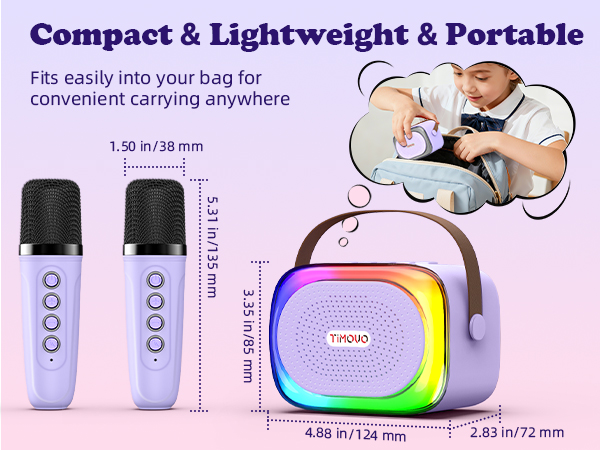 Compact & Lightweight & Portable

Fits easily into your bag for convenient carrying anywhere

1.50 in/38 mm

5.31 in/135 mm

3.35 in/85 mm

TiMOVO

4.88 in/124 mm

2.83 in/72 mm